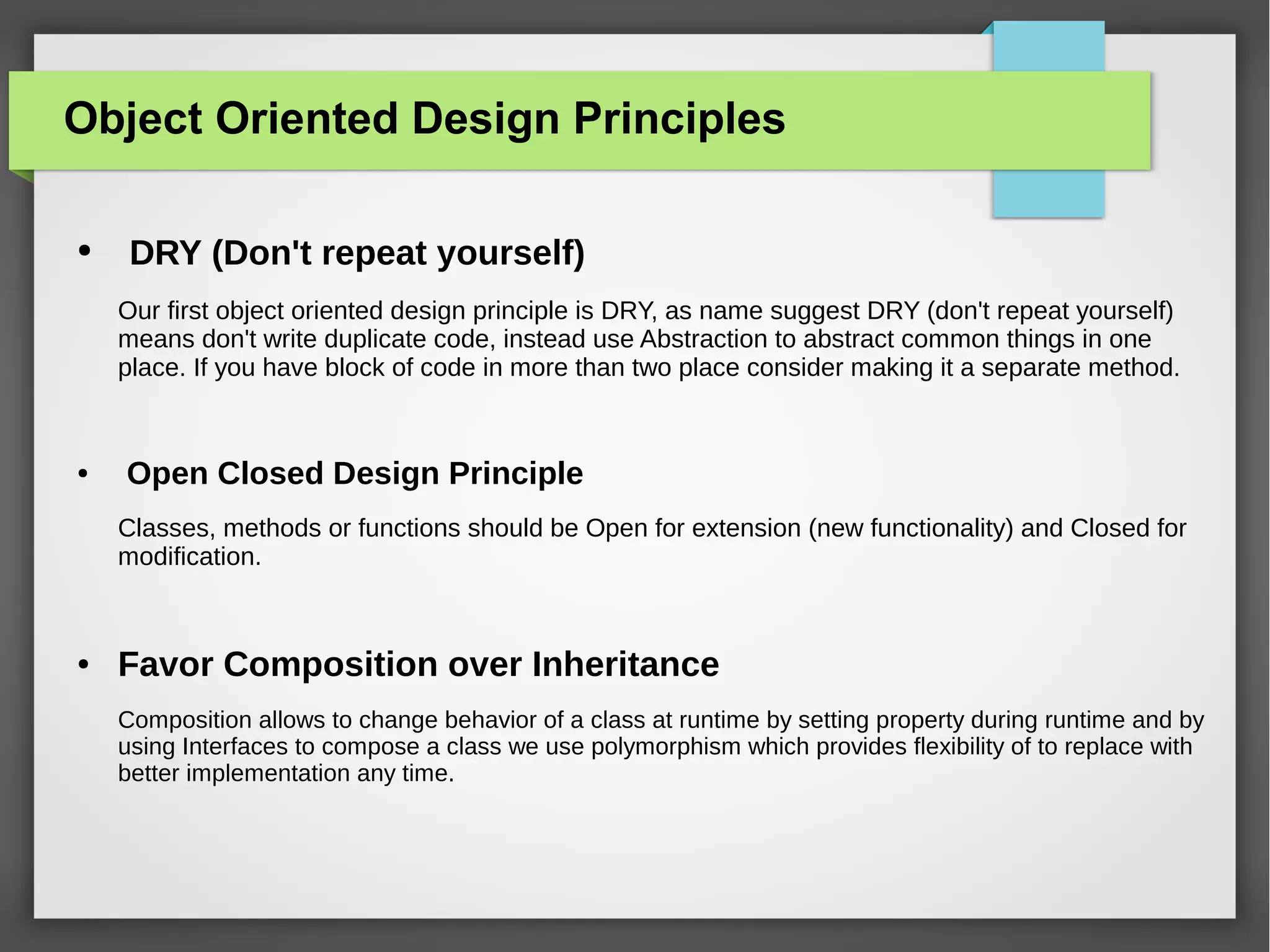 Object Oriented Design Principles

• DRY (Don't repeat yourself)

Our first object oriented design principle is DRY, as name suggest DRY (don't repeat yourself) means don't write duplicate code, instead use Abstraction to abstract common things in one place. If you have block of code in more than two place consider making it a separate method.

• Open Closed Design Principle

Classes, methods or functions should be Open for extension (new functionality) and Closed for modification.

• Favor Composition over Inheritance

Composition allows to change behavior of a class at runtime by setting property during runtime and by using Interfaces to compose a class we use polymorphism which provides flexibility of to replace with better implementation any time.